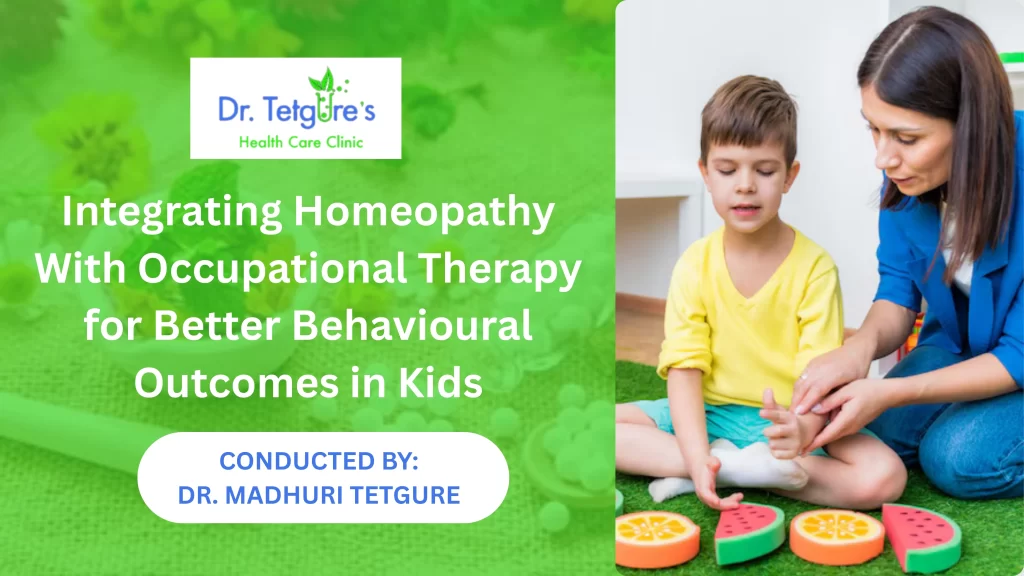 Dr. Tetgure's
Health Care Clinic

Integrating Homeopathy With Occupational Therapy for Better Behavioural Outcomes in Kids

CONDUCTED BY:
DR. MADHURI TETGURE